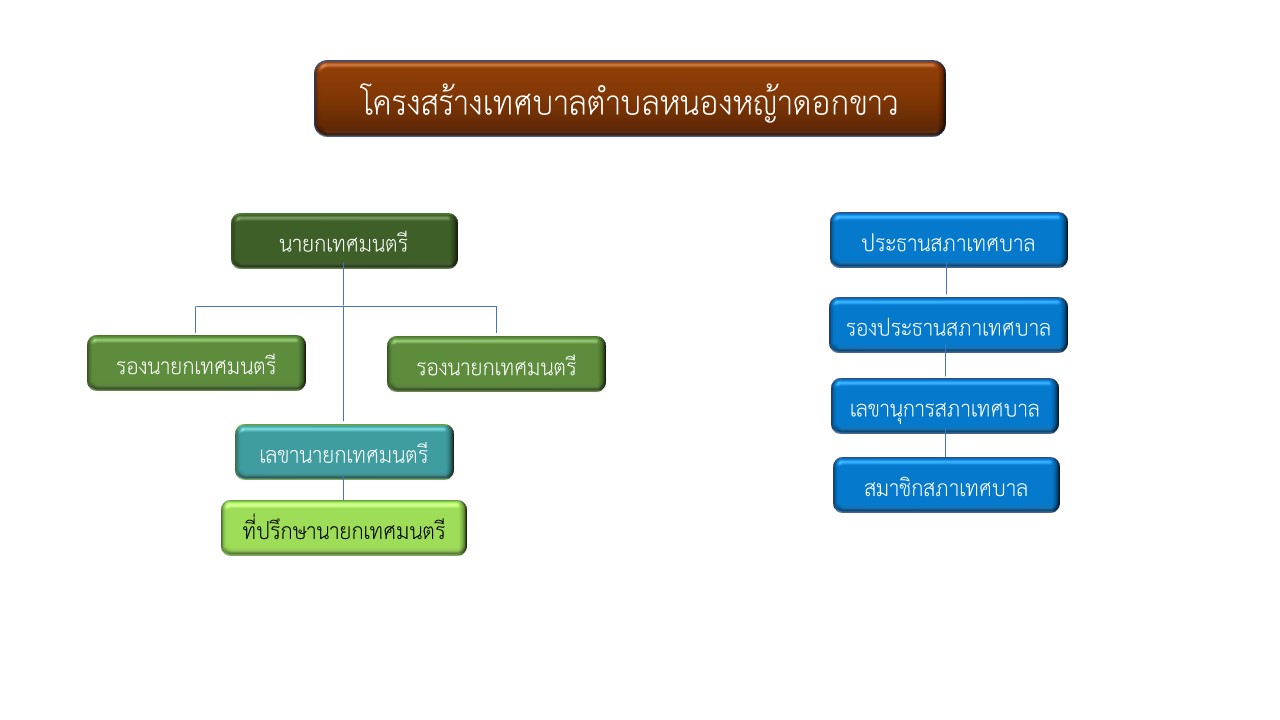 โครงสร้างเทศบาลตำบลหนองหญ้าดอกขาว

นายกเทศมนตรี

รองนายกเทศมนตรี

รองนายกเทศมนตรี

เลขานายกเทศมนตรี

ที่ปรึกษานายกเทศมนตรี

ประธานสภาเทศบาล

รองประธานสภาเทศบาล

เลขานุการสภาเทศบาล

สมาชิกสภาเทศบาล